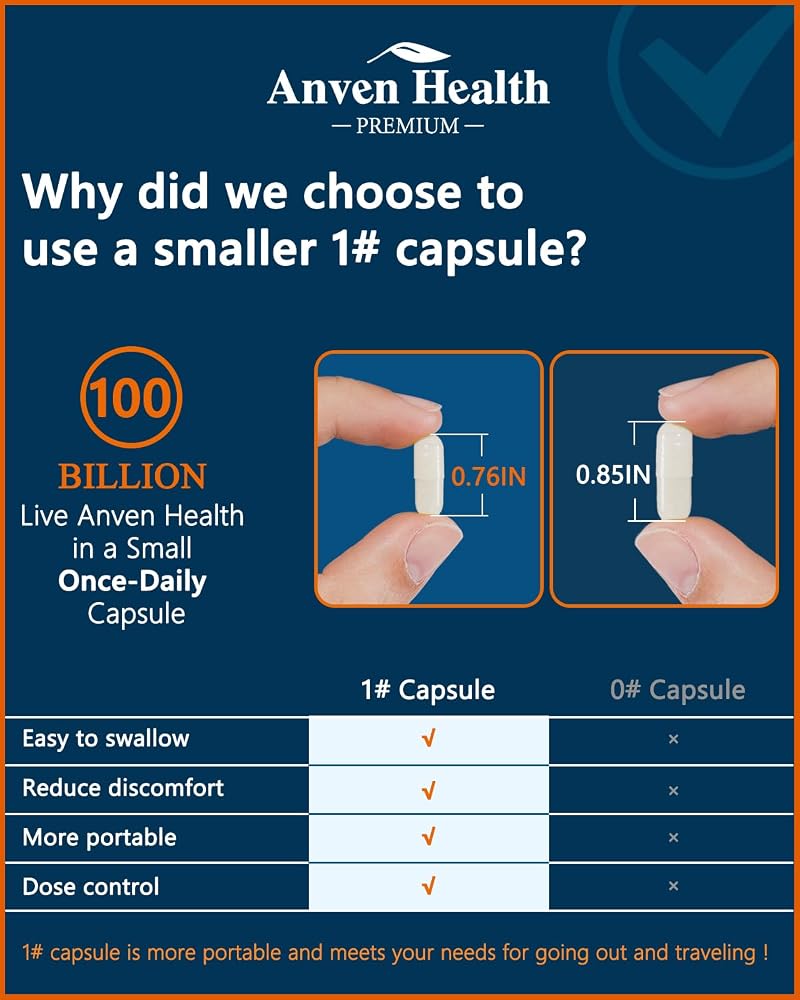 Anven Health
— PREMIUM —

Why did we choose to use a smaller 1# capsule?

100
BILLION
Live Anven Health in a Small Once-Daily Capsule

0.76IN

0.85IN

|  | 1# Capsule | 0# Capsule |
|---|---|---|
| Easy to swallow | √ | × |
| Reduce discomfort | √ | × |
| More portable | √ | × |
| Dose control | √ | × |

1# capsule is more portable and meets your needs for going out and traveling !